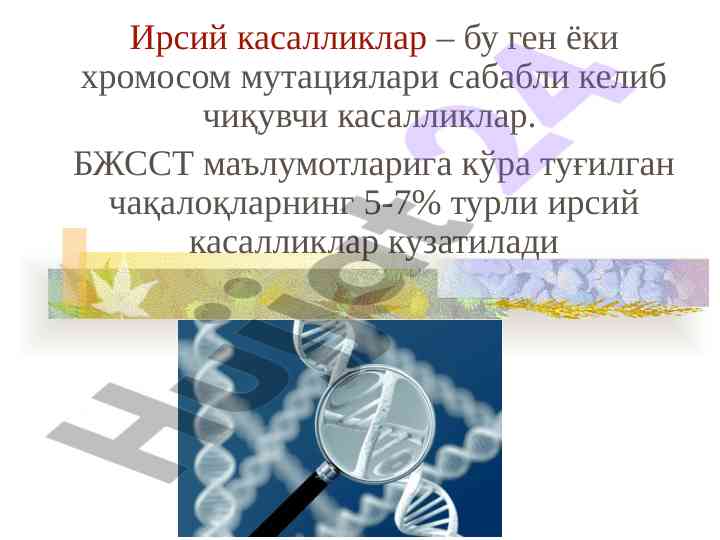 Ирсий касалликлар – бу ген ёки хромосом мутациялари сабабли келиб чиқувчи касалликлар.

БЖССТ маълумотларига кўра туғилган чақалоқларнинг 5-7% турли ирсий касалликлар кузатилади

Hujjat24